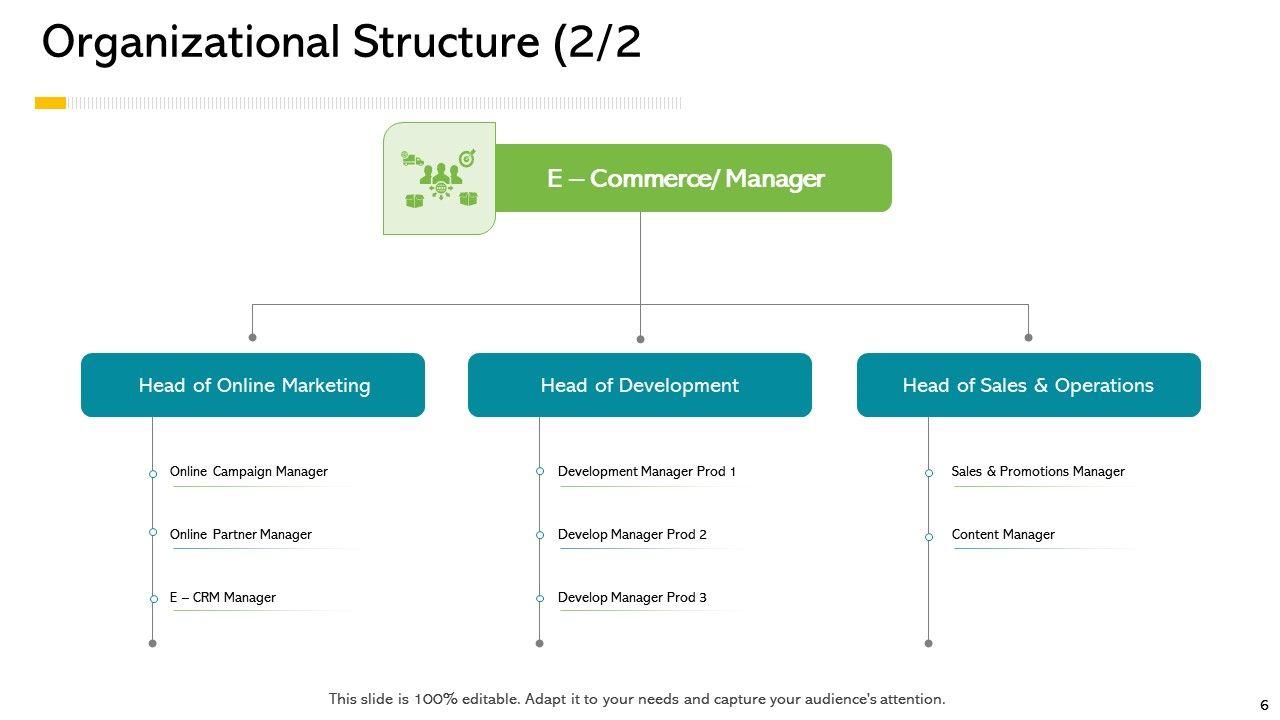 Organizational Structure (2/2

E – Commerce/ Manager

Head of Online Marketing

Online Campaign Manager

Online Partner Manager

E – CRM Manager

Head of Development

Development Manager Prod 1

Develop Manager Prod 2

Develop Manager Prod 3

Head of Sales & Operations

Sales & Promotions Manager

Content Manager

This slide is 100% editable. Adapt it to your needs and capture your audience's attention.

6